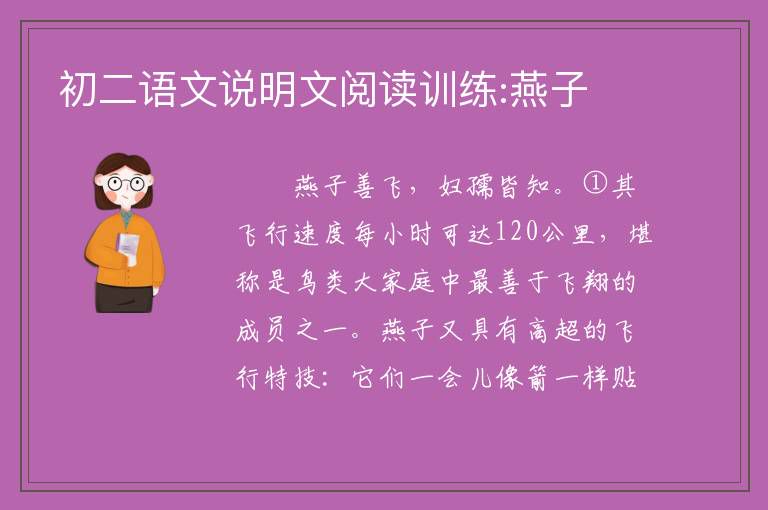 初二语文说明文阅读训练:燕子

燕子善飞，妇孺皆知。①其飞行速度每小时可达120公里，堪称是鸟类大家庭中最善于飞翔的成员之一。燕子又具有高超的飞行特技：它们一会儿像箭一样贴